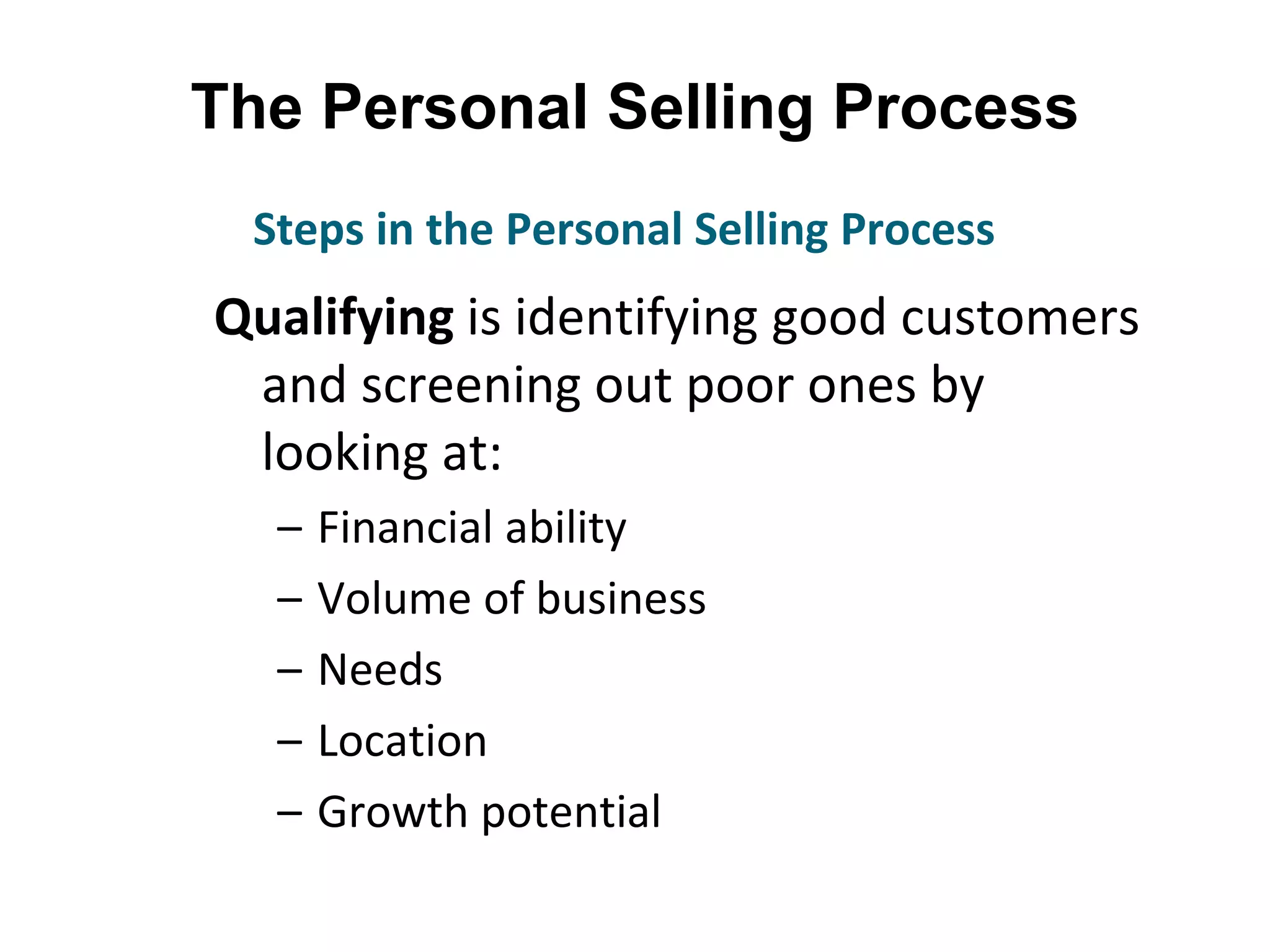 The Personal Selling Process

Steps in the Personal Selling Process

Qualifying is identifying good customers and screening out poor ones by looking at:

– Financial ability
– Volume of business
– Needs
– Location
– Growth potential